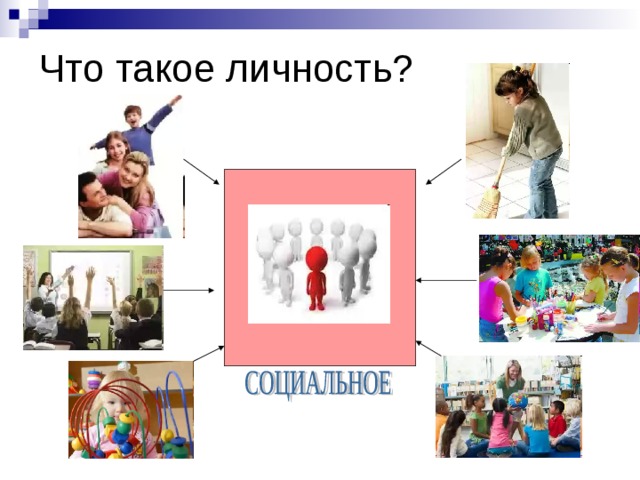 Что такое личность?

СОЦИАЛЬНОЕ